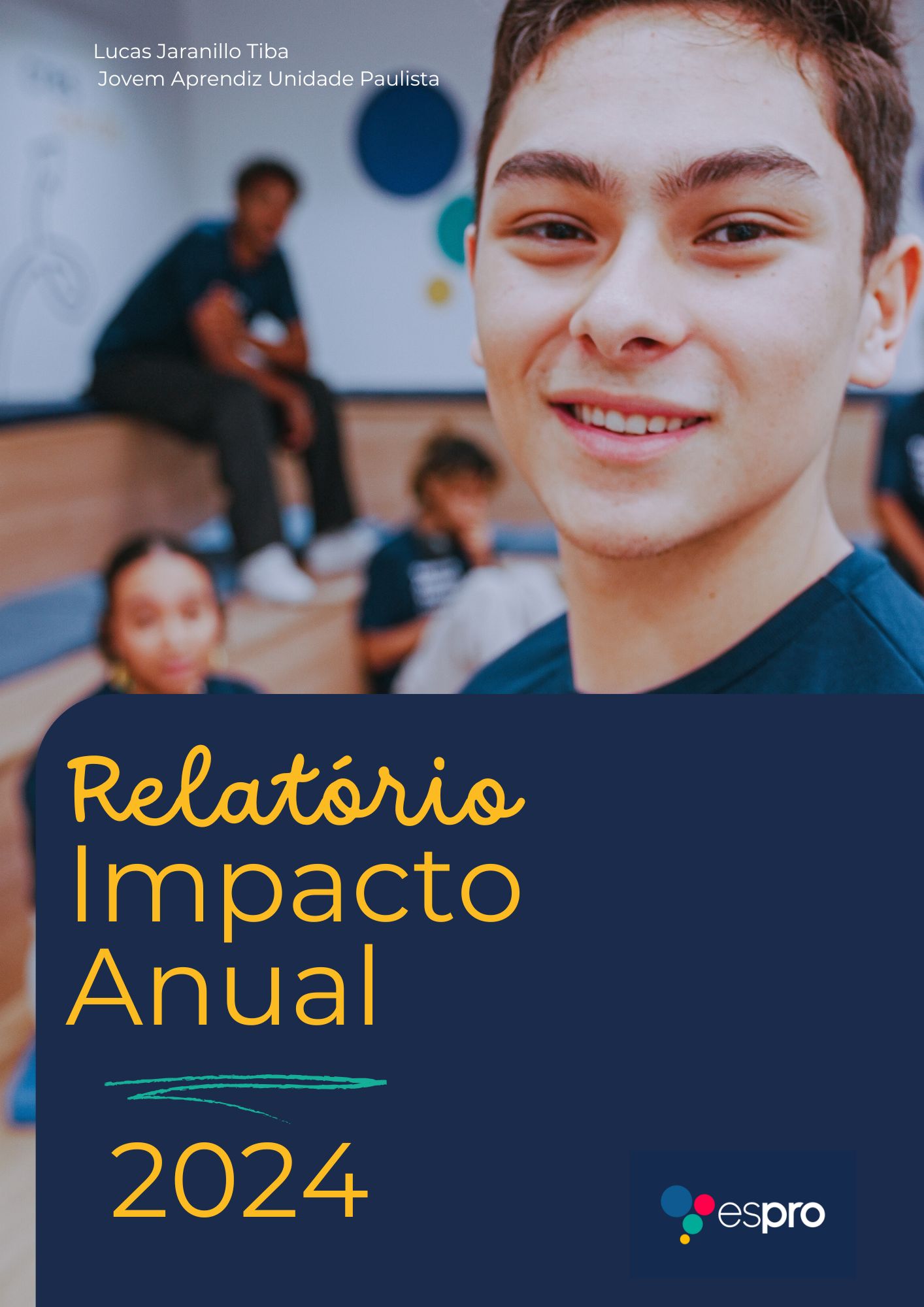 Lucas Jaranillo Tiba
Jovem Aprendiz Unidade Paulista

Relatório
Impacto
Anual

2024

espro